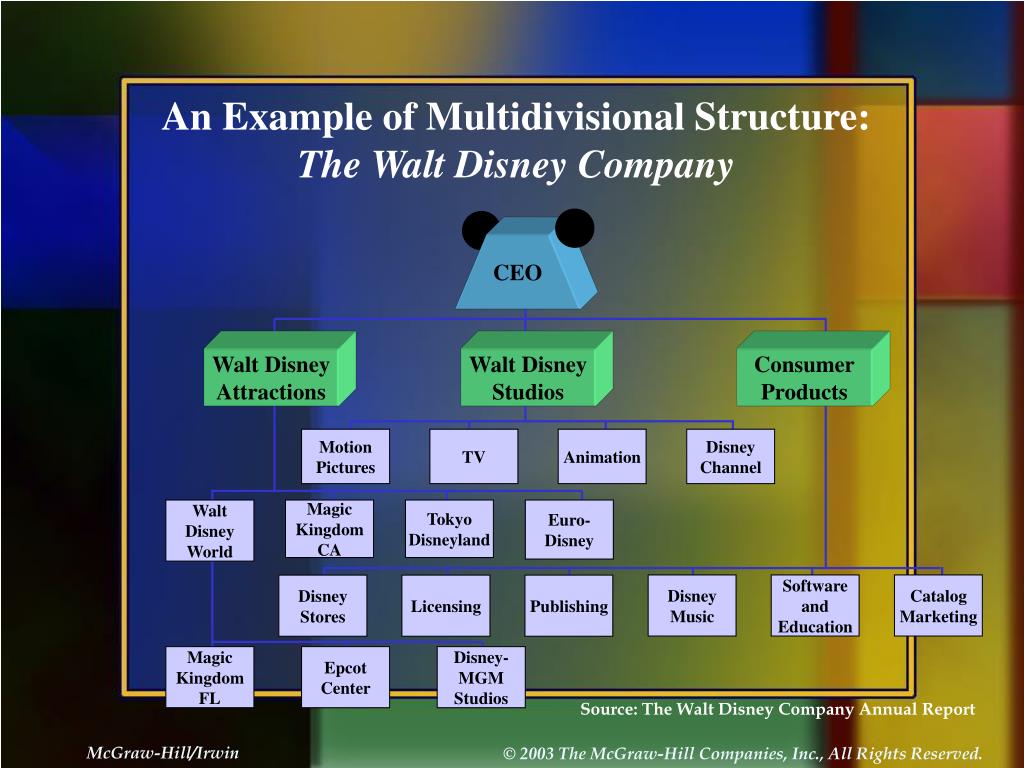 An Example of Multidivisional Structure:
The Walt Disney Company

CEO

Walt Disney Attractions

Walt Disney Studios

Consumer Products

Motion Pictures

TV

Animation

Disney Channel

Walt Disney World

Magic Kingdom CA

Tokyo Disneyland

Euro-Disney

Disney Stores

Licensing

Publishing

Disney Music

Software and Education

Catalog Marketing

Magic Kingdom FL

Epcot Center

Disney-MGM Studios

Source: The Walt Disney Company Annual Report

McGraw-Hill/Irwin

© 2003 The McGraw-Hill Companies, Inc., All Rights Reserved.